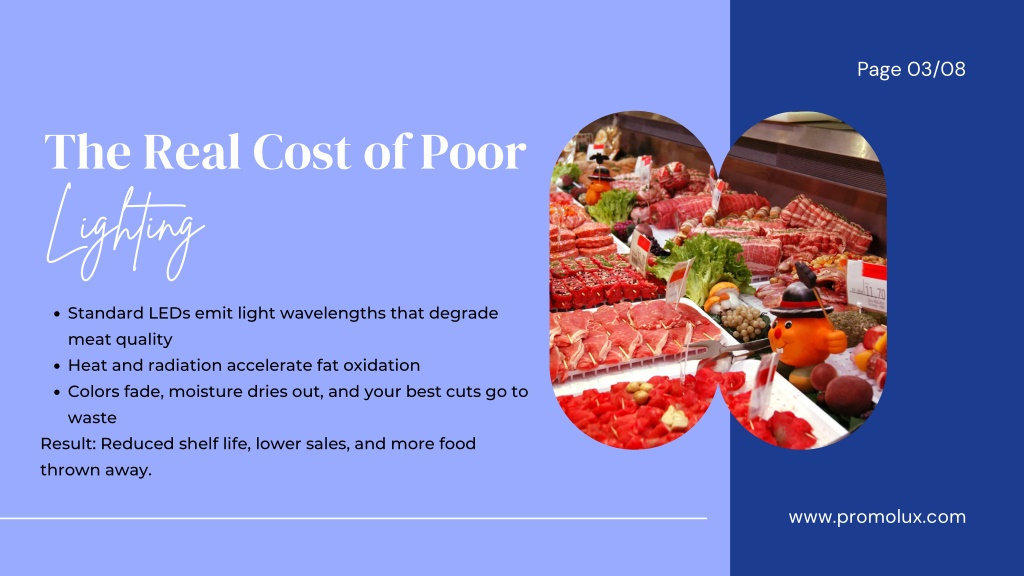 Page 03/08

The Real Cost of Poor Lighting

- Standard LEDs emit light wavelengths that degrade meat quality
- Heat and radiation accelerate fat oxidation
- Colors fade, moisture dries out, and your best cuts go to waste

Result: Reduced shelf life, lower sales, and more food thrown away.

11.70

www.promolux.com